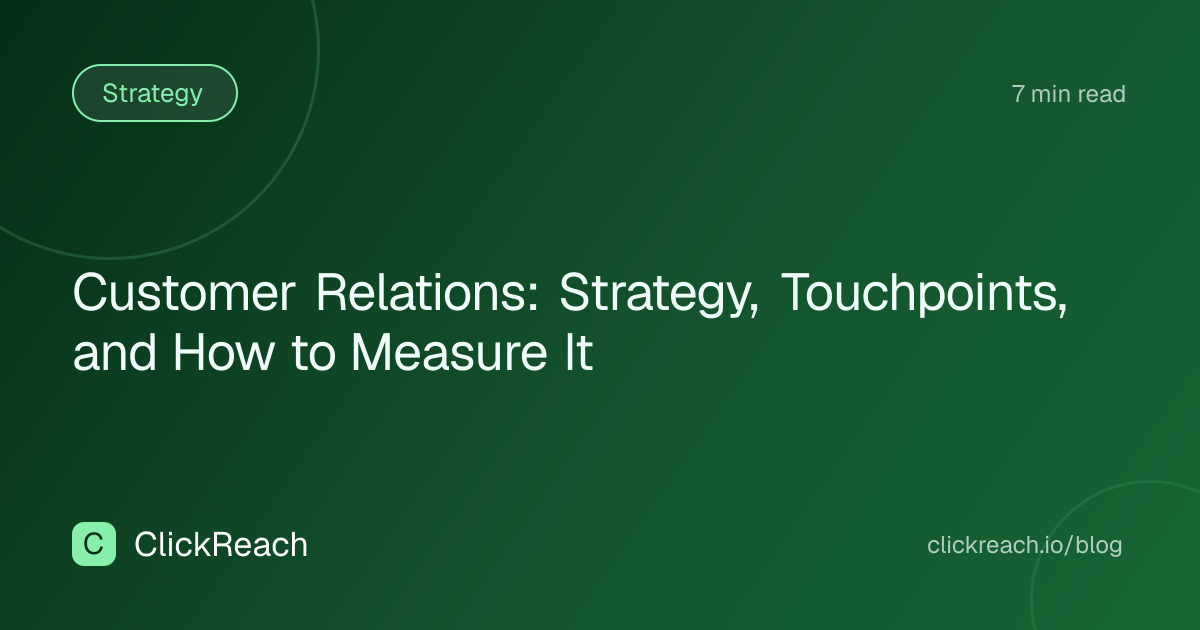 Strategy

7 min read

Customer Relations: Strategy, Touchpoints, and How to Measure It

C ClickReach

clickreach.io/blog